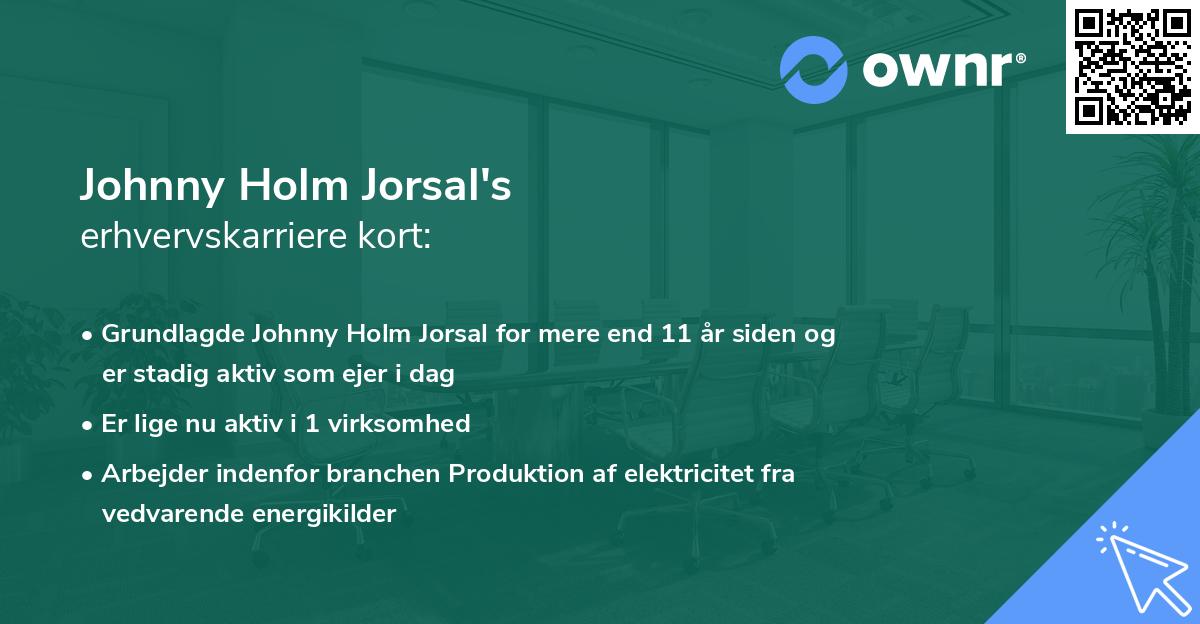 ownr®

Johnny Holm Jorsal's
erhvervskarriere kort:

• Grundlagde Johnny Holm Jorsal for mere end 11 år siden og er stadig aktiv som ejer i dag
• Er lige nu aktiv i 1 virksomhed
• Arbejder indenfor branchen Produktion af elektricitet fra vedvarende energikilder